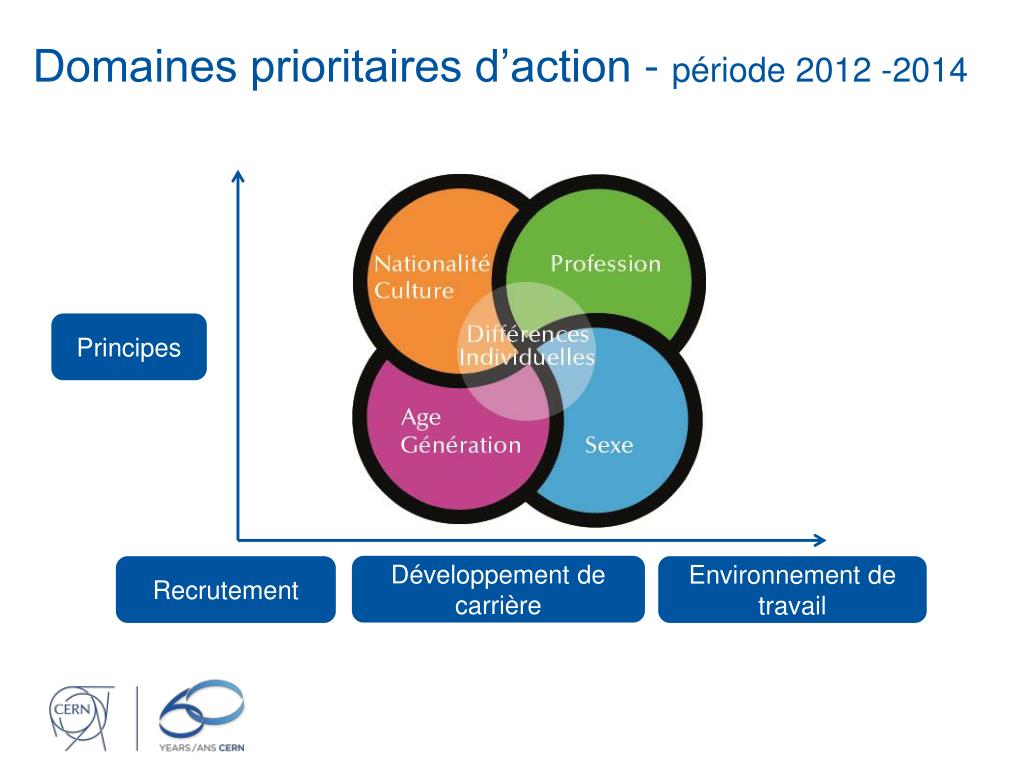 Domaines prioritaires d’action - période 2012 -2014

Principes

Nationalité Culture

Profession

Différences Individuelles

Age Génération

Sexe

Recrutement

Développement de carrière

Environnement de travail

CERN

60

YEARS / ANS CERN